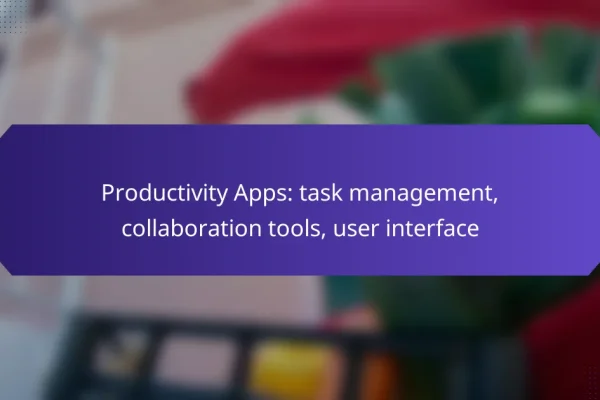 Productivity Apps: task management, collaboration tools, user interface